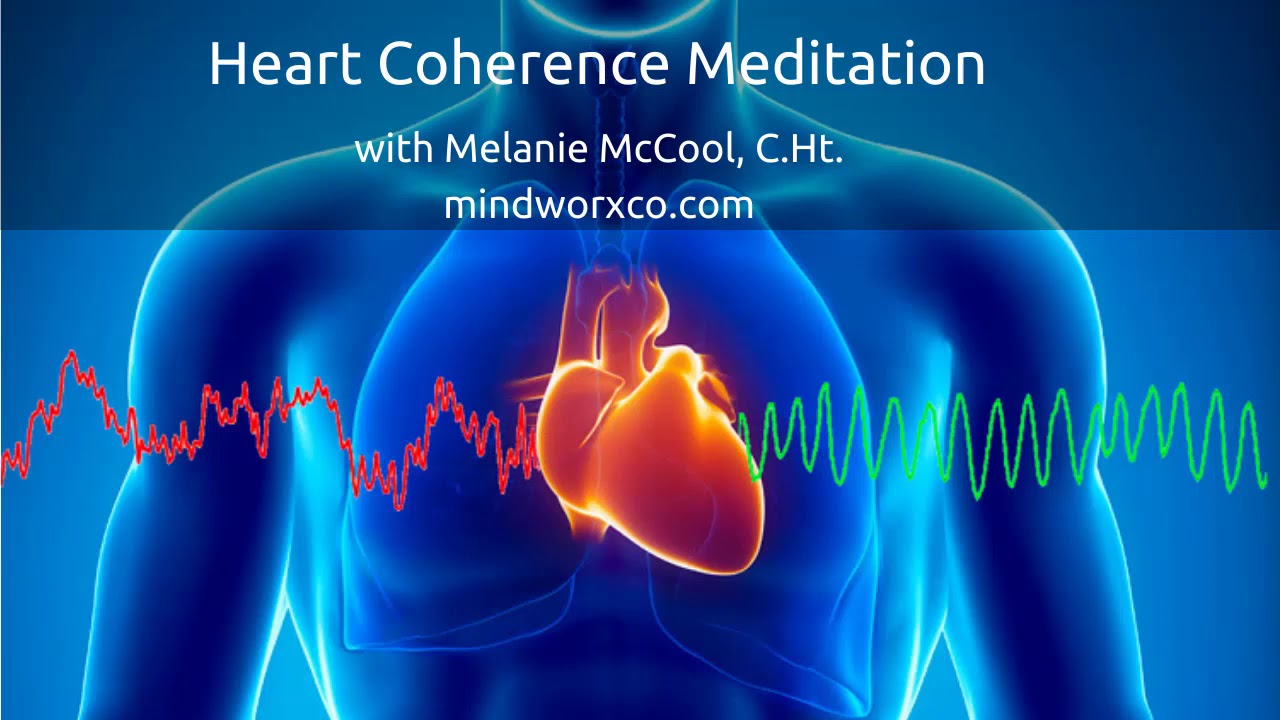 Heart Coherence Meditation

with Melanie McCool, C.Ht.
mindworxco.com